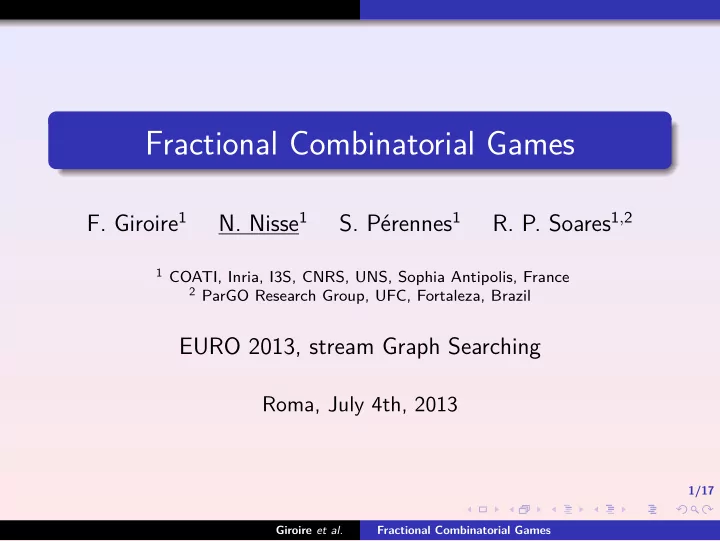 Fractional Combinatorial Games

F. Giroire$^1$ N. Nisse$^1$ S. Pérennes$^1$ R. P. Soares$^{1,2}$

$^1$ COATI, Inria, I3S, CNRS, UNS, Sophia Antipolis, France
$^2$ ParGO Research Group, UFC, Fortaleza, Brazil

EURO 2013, stream Graph Searching

Roma, July 4th, 2013

1/17

Giroire et al. Fractional Combinatorial Games